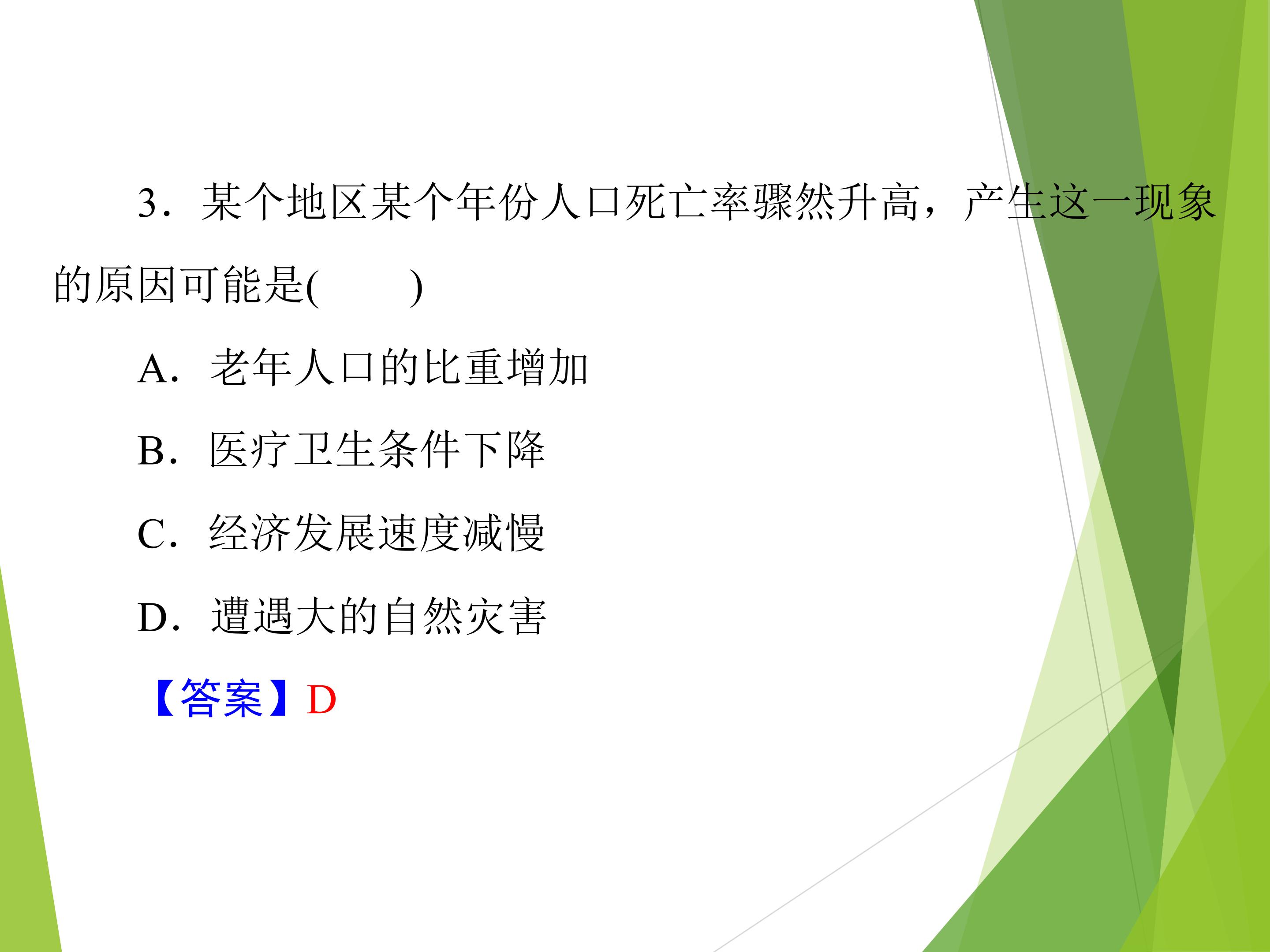 3．某个地区某个年份人口死亡率骤然升高，产生这一现象的原因可能是(　　)

A．老年人口的比重增加

B．医疗卫生条件下降

C．经济发展速度减慢

D．遭遇大的自然灾害

【答案】D